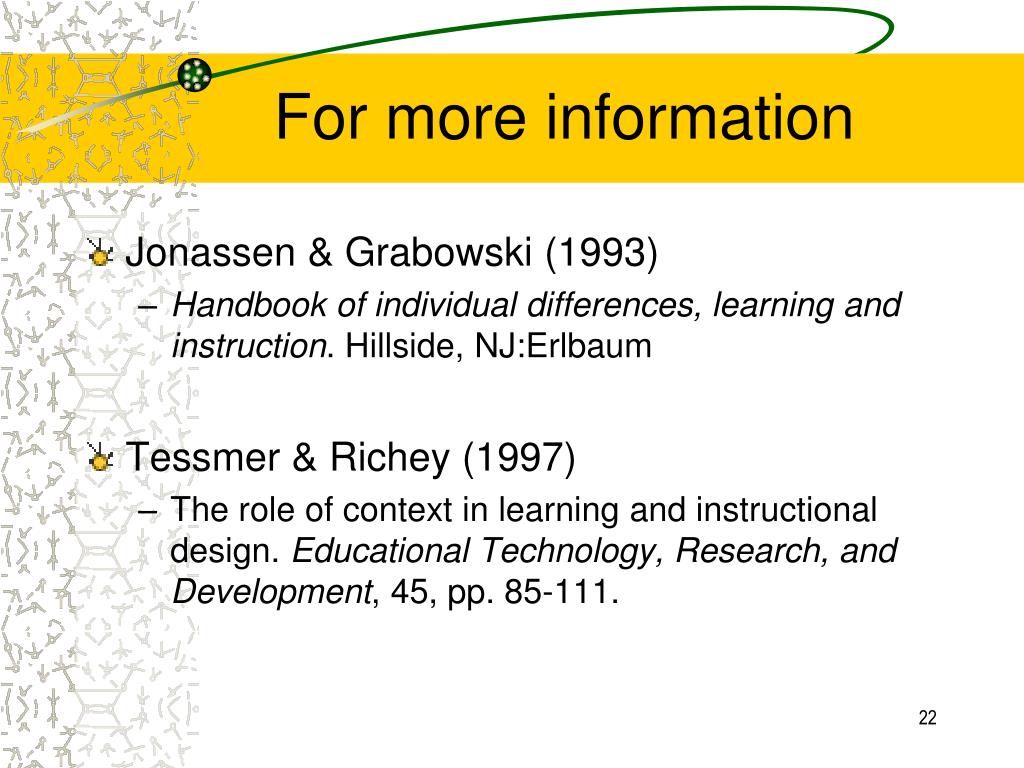 For more information

Jonassen & Grabowski (1993)

– Handbook of individual differences, learning and instruction. Hillside, NJ:Erlbaum

Tessmer & Richey (1997)

– The role of context in learning and instructional design. Educational Technology, Research, and Development, 45, pp. 85-111.

22